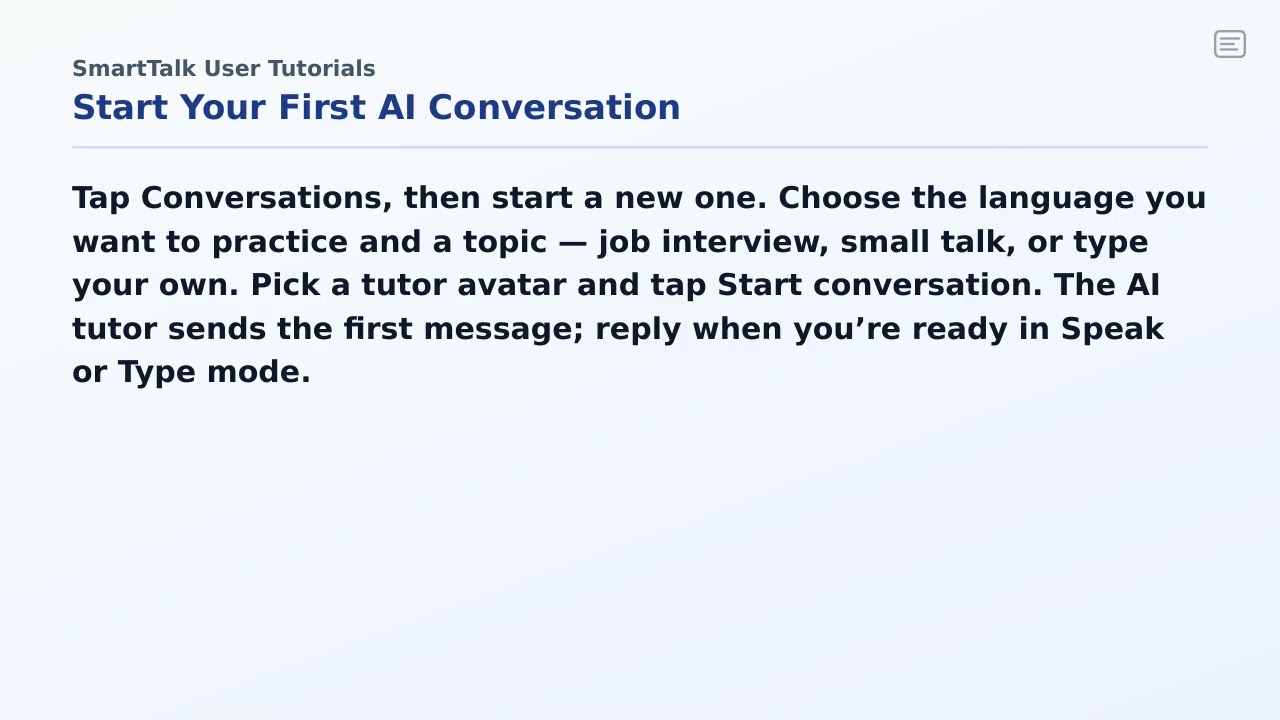 SmartTalk User Tutorials
Start Your First AI Conversation

Tap Conversations, then start a new one. Choose the language you want to practice and a topic — job interview, small talk, or type your own. Pick a tutor avatar and tap Start conversation. The AI tutor sends the first message; reply when you’re ready in Speak or Type mode.